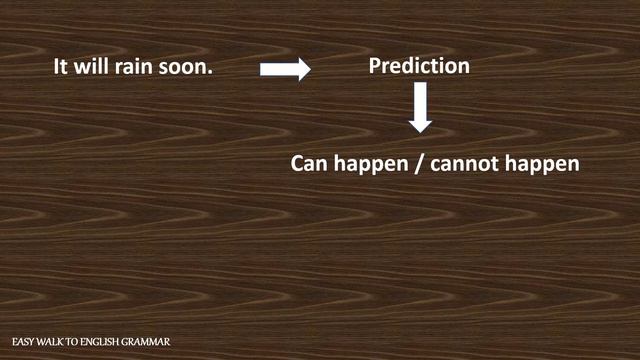 It will rain soon.

Prediction

Can happen / cannot happen

EASY WALK TO ENGLISH GRAMMAR